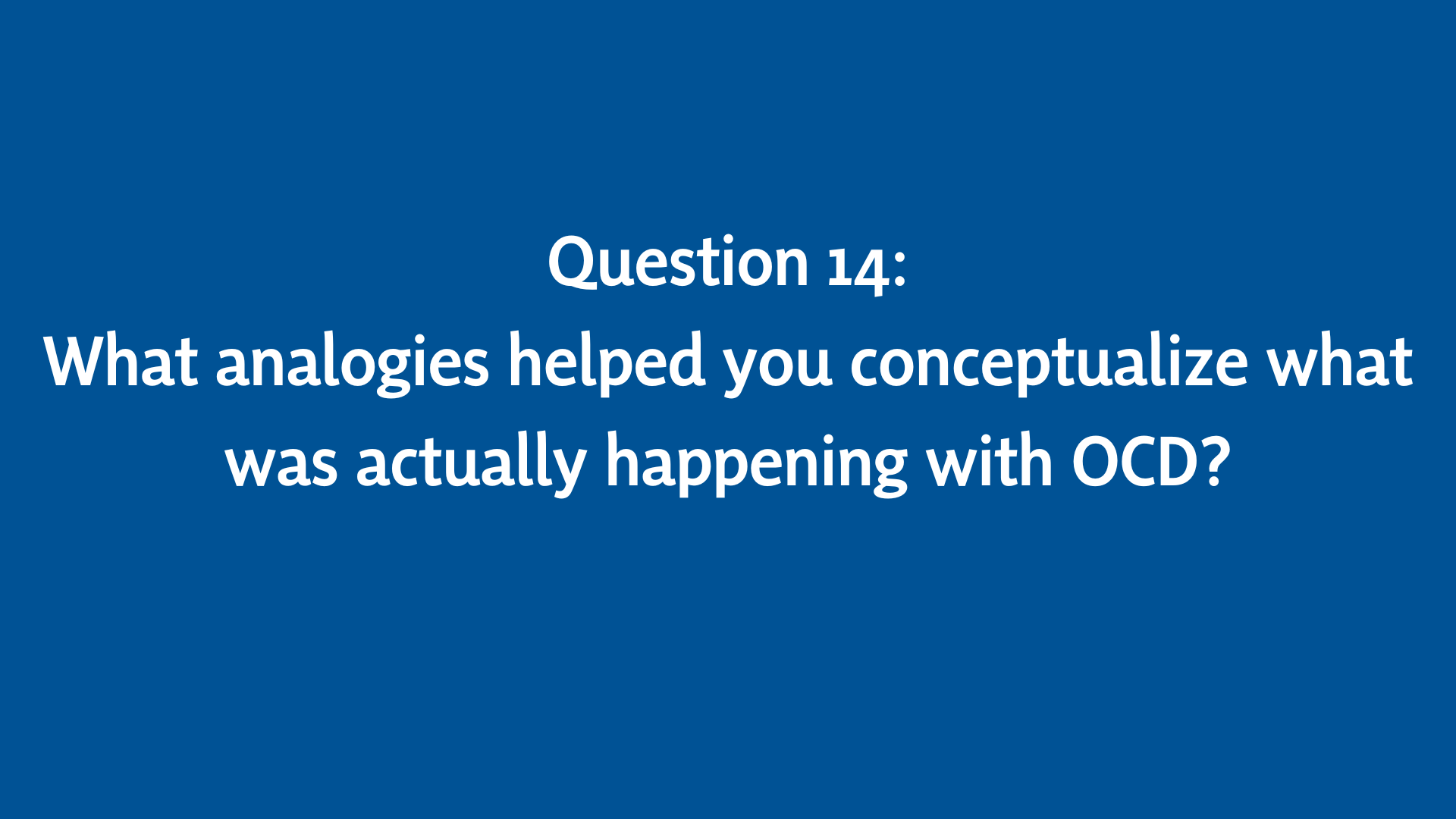 Question 14:
What analogies helped you conceptualize what was actually happening with OCD?